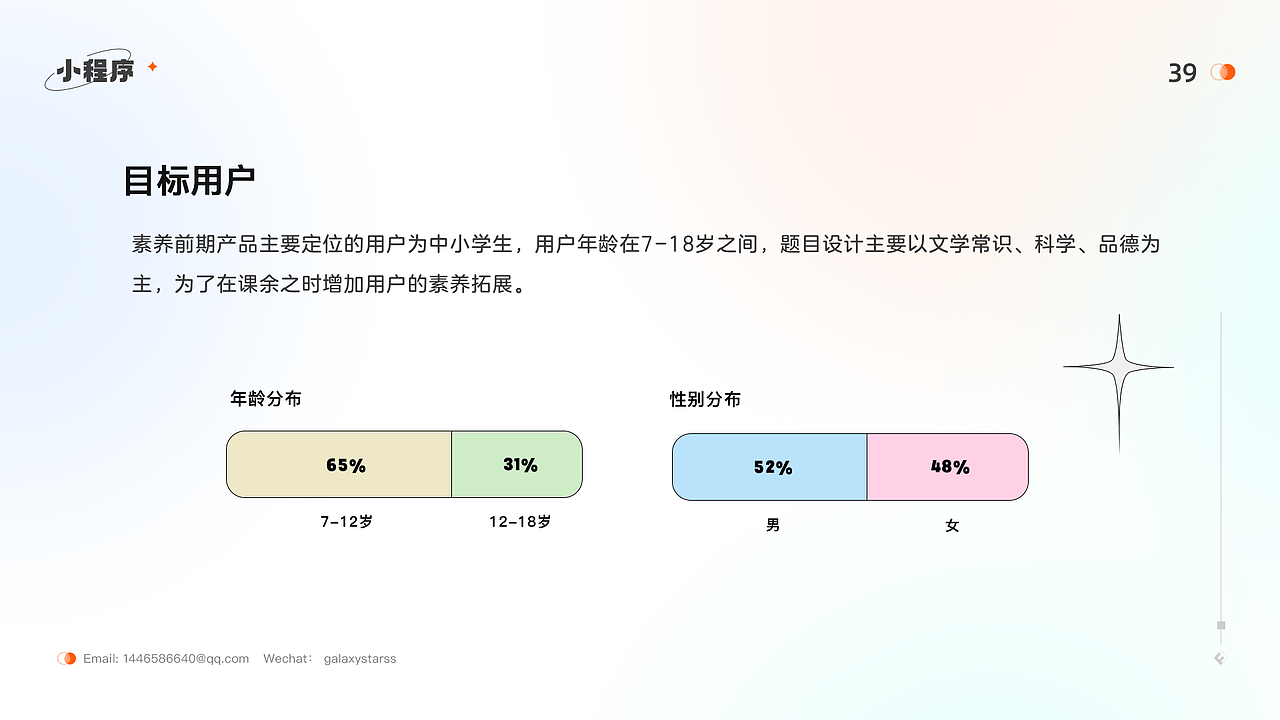 小程序

39

目标用户

素养前期产品主要定位的用户为中小学生，用户年龄在7-18岁之间，题目设计主要以文学常识、科学、品德为主，为了在课余之时增加用户的素养拓展。

年龄分布

65%

31%

7-12岁

12-18岁

性别分布

52%

48%

男

女

Email: 1446586640@qq.com Wechat: galaxystarss